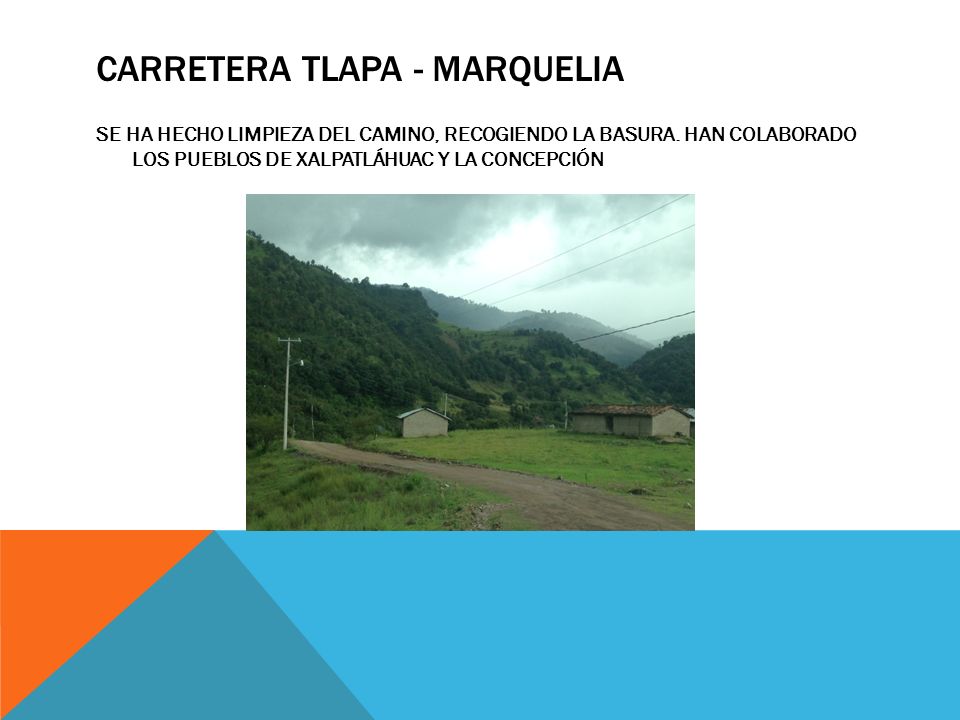 CARRETERA TLAPA - MARQUELIA

SE HA HECHO LIMPIEZA DEL CAMINO, RECOGIENDO LA BASURA. HAN COLABORADO LOS PUEBLOS DE XALPATLÁHUAC Y LA CONCEPCIÓN